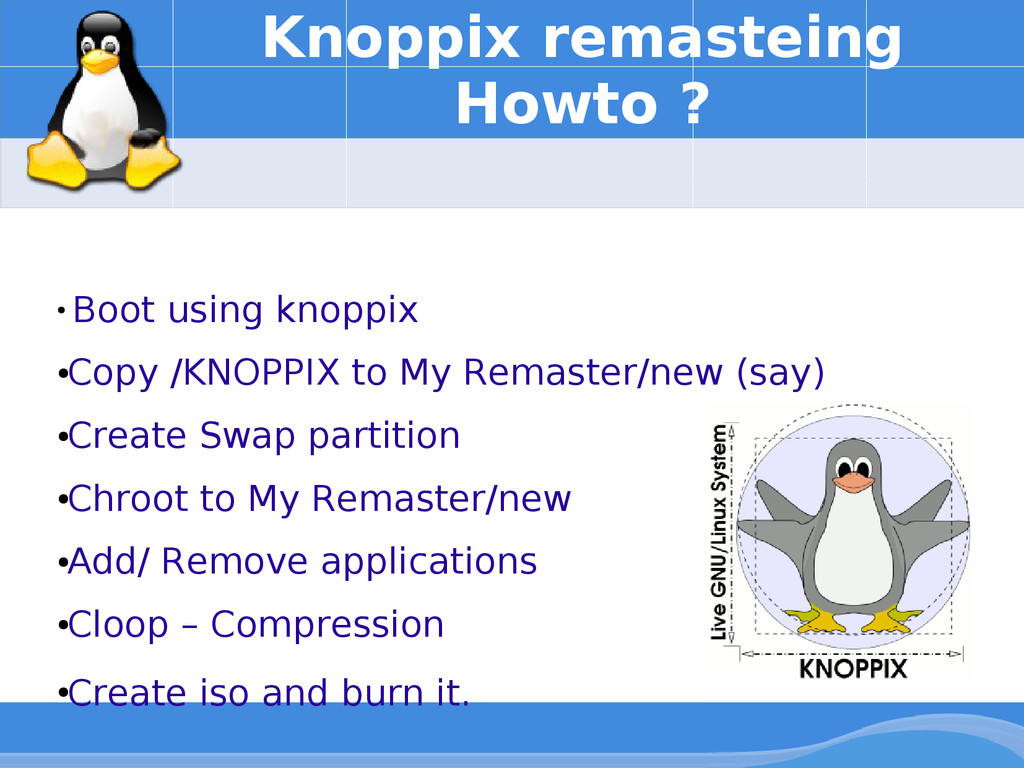 Knoppix remasteing Howto ?

• Boot using knoppix

•Copy /KNOPPIX to My Remaster/new (say)

•Create Swap partition

•Chroot to My Remaster/new

•Add/ Remove applications

•Cloop – Compression

•Create iso and burn it.

Live GNU/Linux System

KNOPPIX